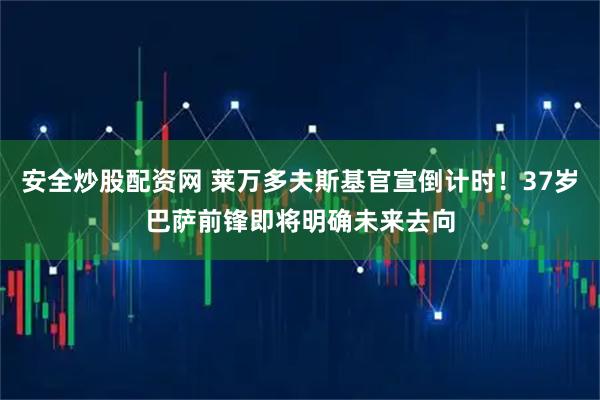 安全炒股配资网 莱万多夫斯基官宣倒计时！37岁巴萨前锋即将明确未来去向